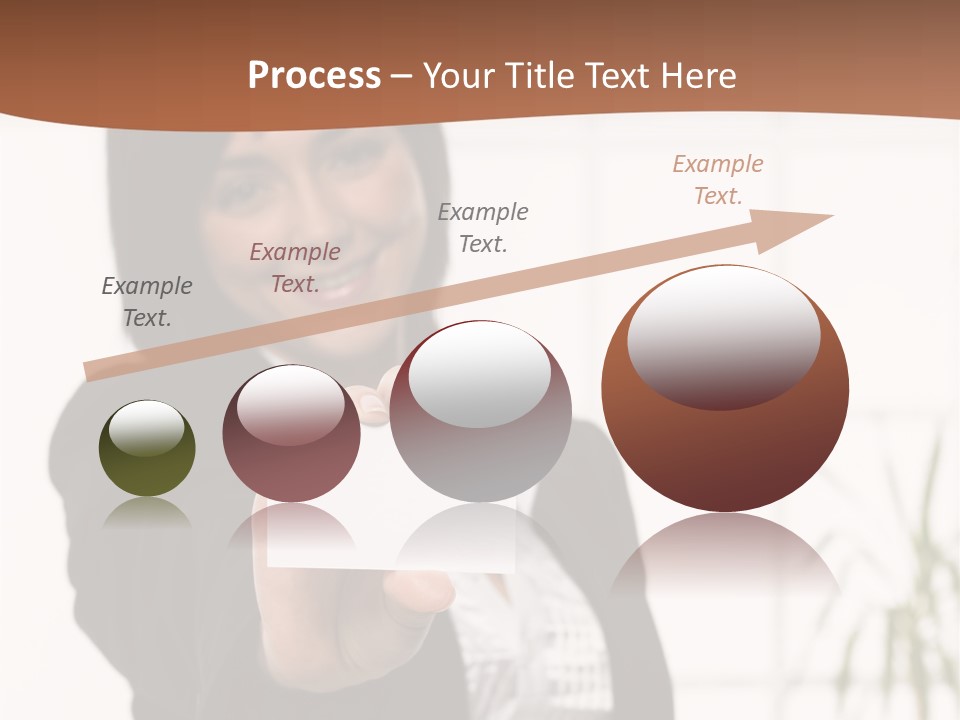 Process – Your Title Text Here

Example Text.

Example Text.

Example Text.

Example Text.